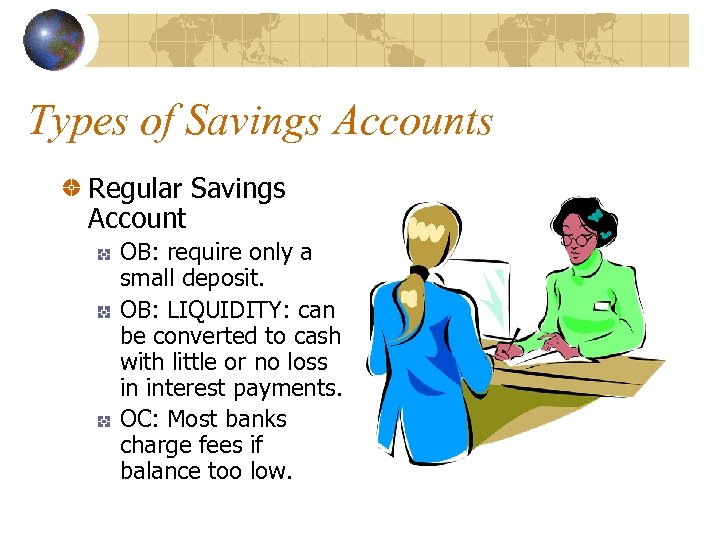 Types of Savings Accounts

Regular Savings Account

OB: require only a small deposit.

OB: LIQUIDITY: can be converted to cash with little or no loss in interest payments.

OC: Most banks charge fees if balance too low.